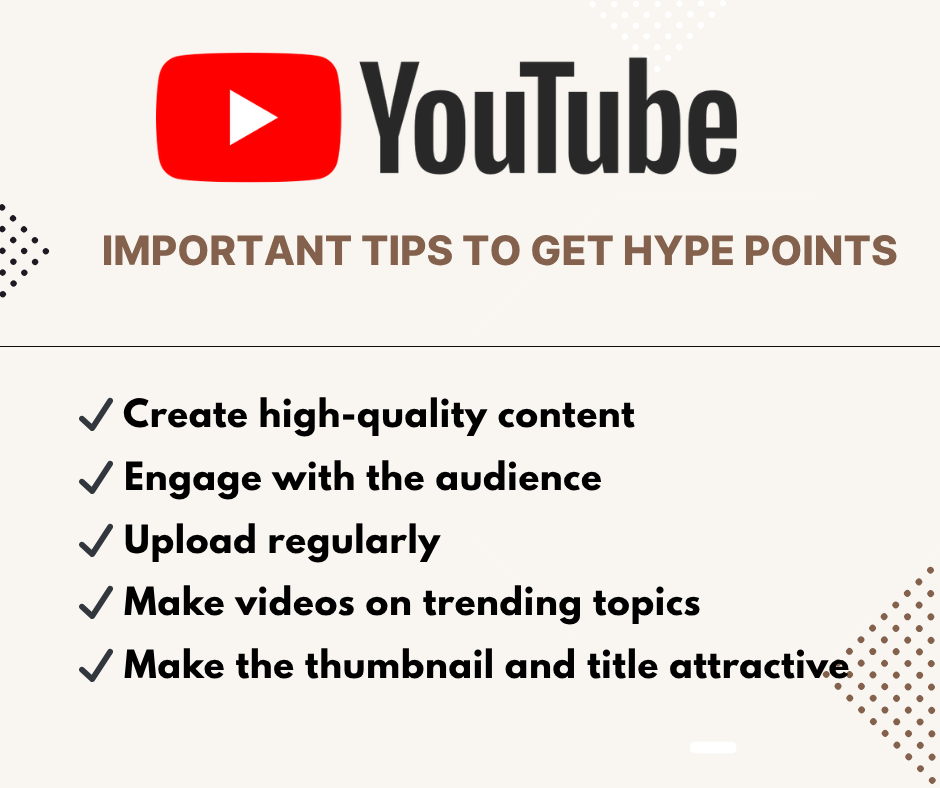 YouTube

IMPORTANT TIPS TO GET HYPE POINTS

✓ Create high-quality content
✓ Engage with the audience
✓ Upload regularly
✓ Make videos on trending topics
✓ Make the thumbnail and title attractive